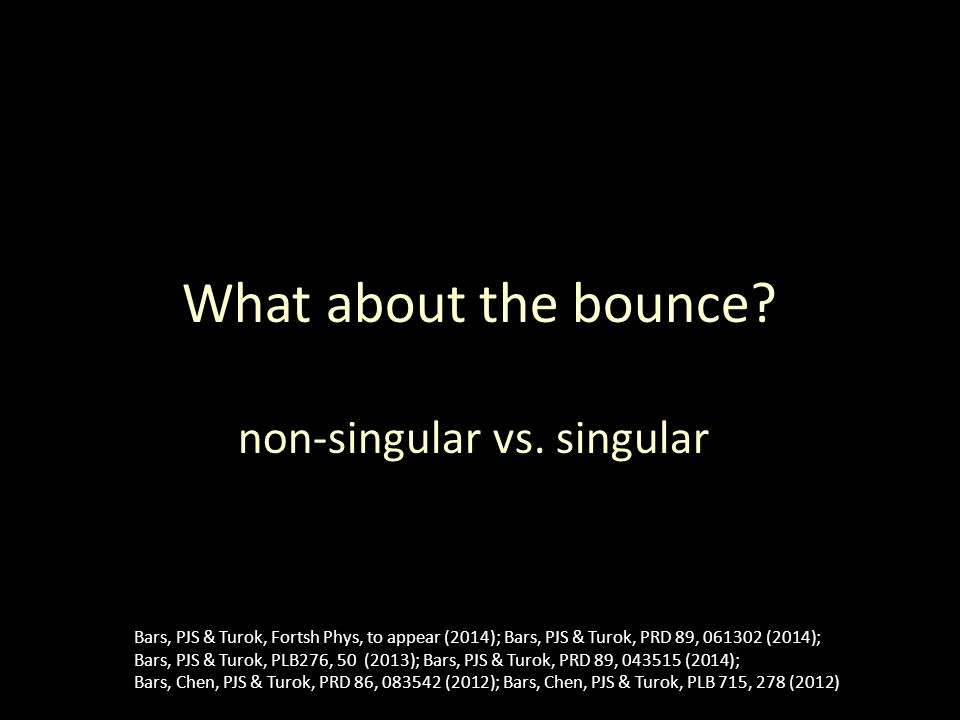 What about the bounce?

non-singular vs. singular

Bars, PJS & Turok, Fortsh Phys, to appear (2014); Bars, PJS & Turok, PRD 89, 061302 (2014);
Bars, PJS & Turok, PLB276, 50 (2013); Bars, PJS & Turok, PRD 89, 043515 (2014);
Bars, Chen, PJS & Turok, PRD 86, 083542 (2012); Bars, Chen, PJS & Turok, PLB 715, 278 (2012)